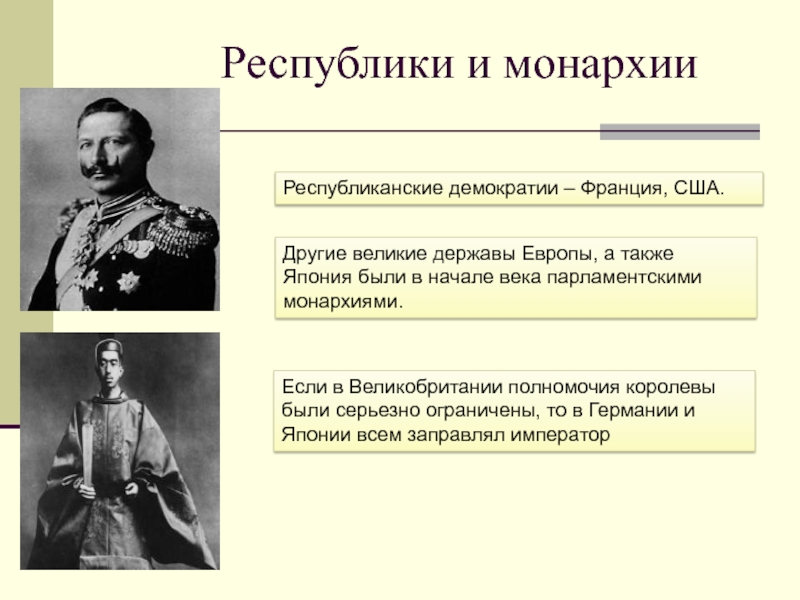 Республики и монархии

Республиканские демократии – Франция, США.

Другие великие державы Европы, а также Япония были в начале века парламентскими монархиями.

Если в Великобритании полномочия королевы были серьезно ограничены, то в Германии и Японии всем заправлял император